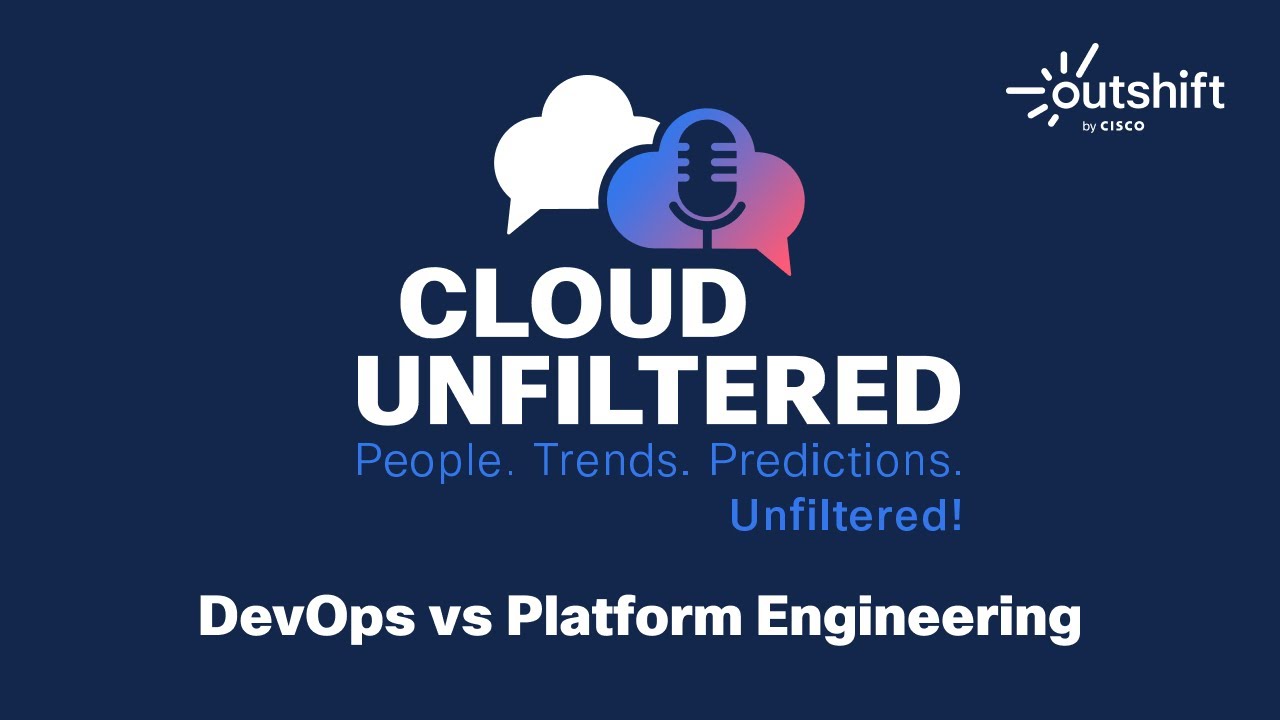 outshift
by CISCO

CLOUD
UNFILTERED
People. Trends. Predictions.
Unfiltered!

DevOps vs Platform Engineering